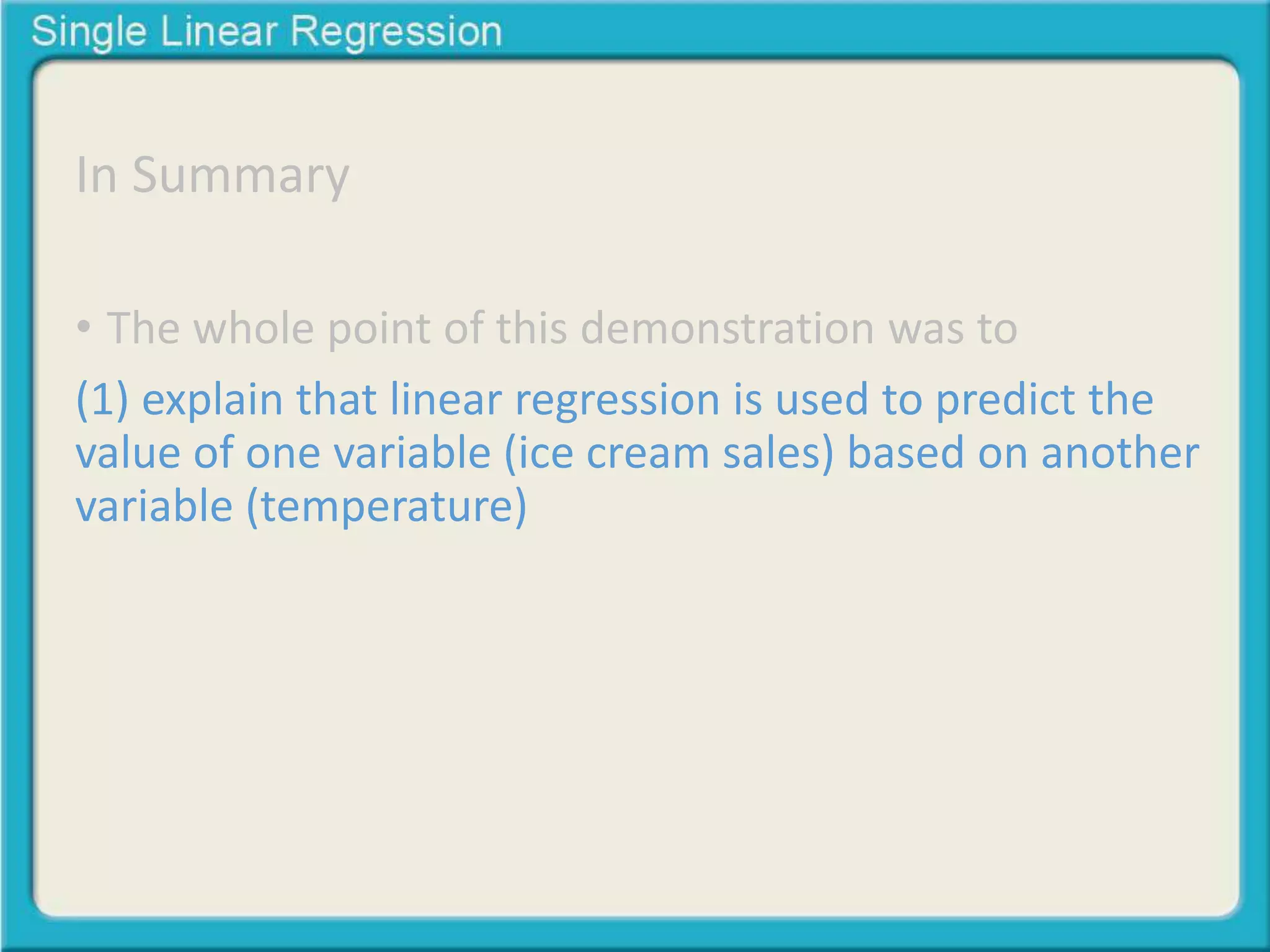 Single Linear Regression

In Summary

• The whole point of this demonstration was to

(1) explain that linear regression is used to predict the value of one variable (ice cream sales) based on another variable (temperature)